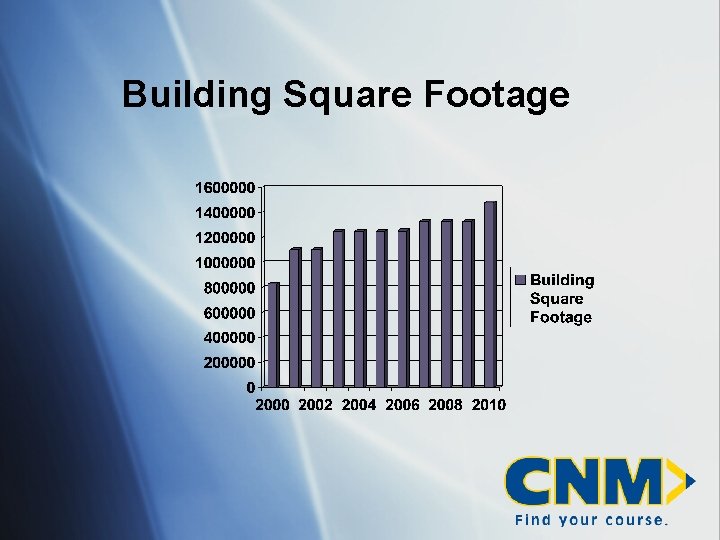 Building Square Footage

1600000
1400000
1200000
1000000
800000
600000
400000
200000
0

2000 2002 2004 2006 2008 2010

Building Square Footage

CNM
Find your course.